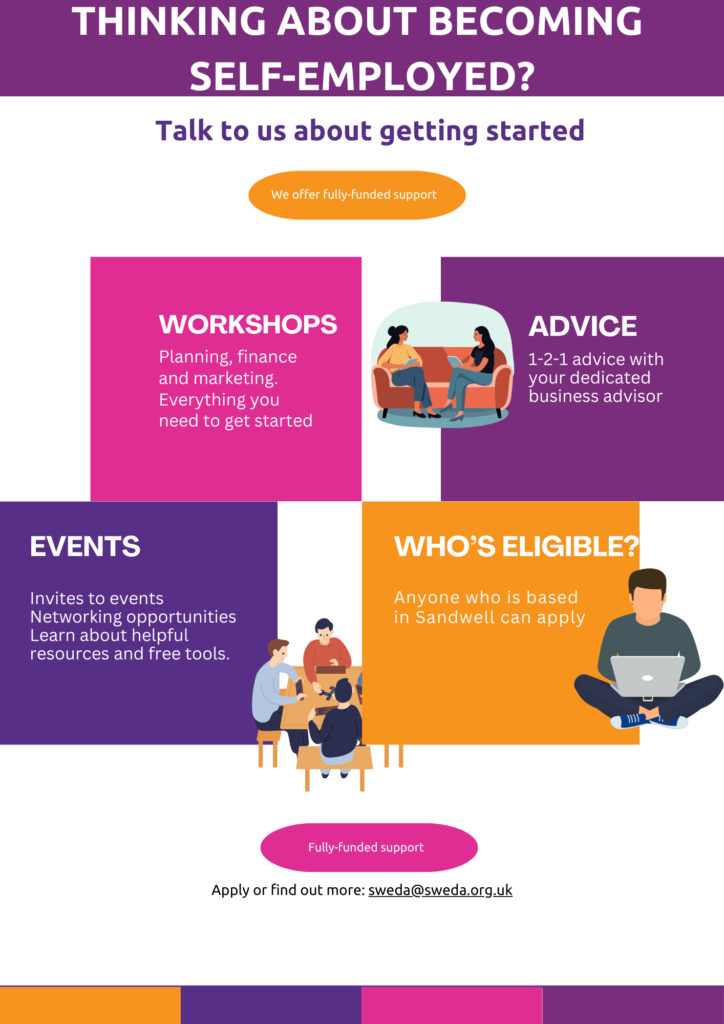 THINKING ABOUT BECOMING SELF-EMPLOYED?

Talk to us about getting started

We offer fully-funded support

WORKSHOPS

Planning, finance and marketing. Everything you need to get started

ADVICE

1-2-1 advice with your dedicated business advisor

EVENTS

Invites to events
Networking opportunities
Learn about helpful resources and free tools.

WHO'S ELIGIBLE?

Anyone who is based in Sandwell can apply

Fully-funded support

Apply or find out more: sweda@sweda.org.uk